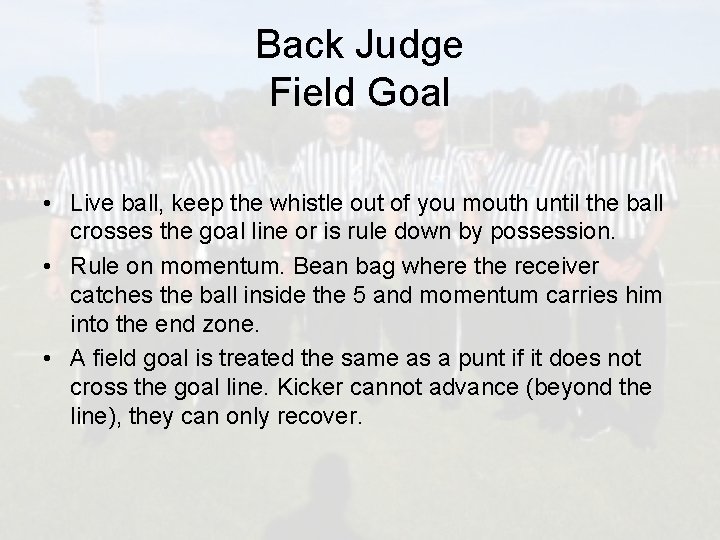 Back Judge
Field Goal

• Live ball, keep the whistle out of you mouth until the ball crosses the goal line or is rule down by possession.
• Rule on momentum. Bean bag where the receiver catches the ball inside the 5 and momentum carries him into the end zone.
• A field goal is treated the same as a punt if it does not cross the goal line. Kicker cannot advance (beyond the line), they can only recover.